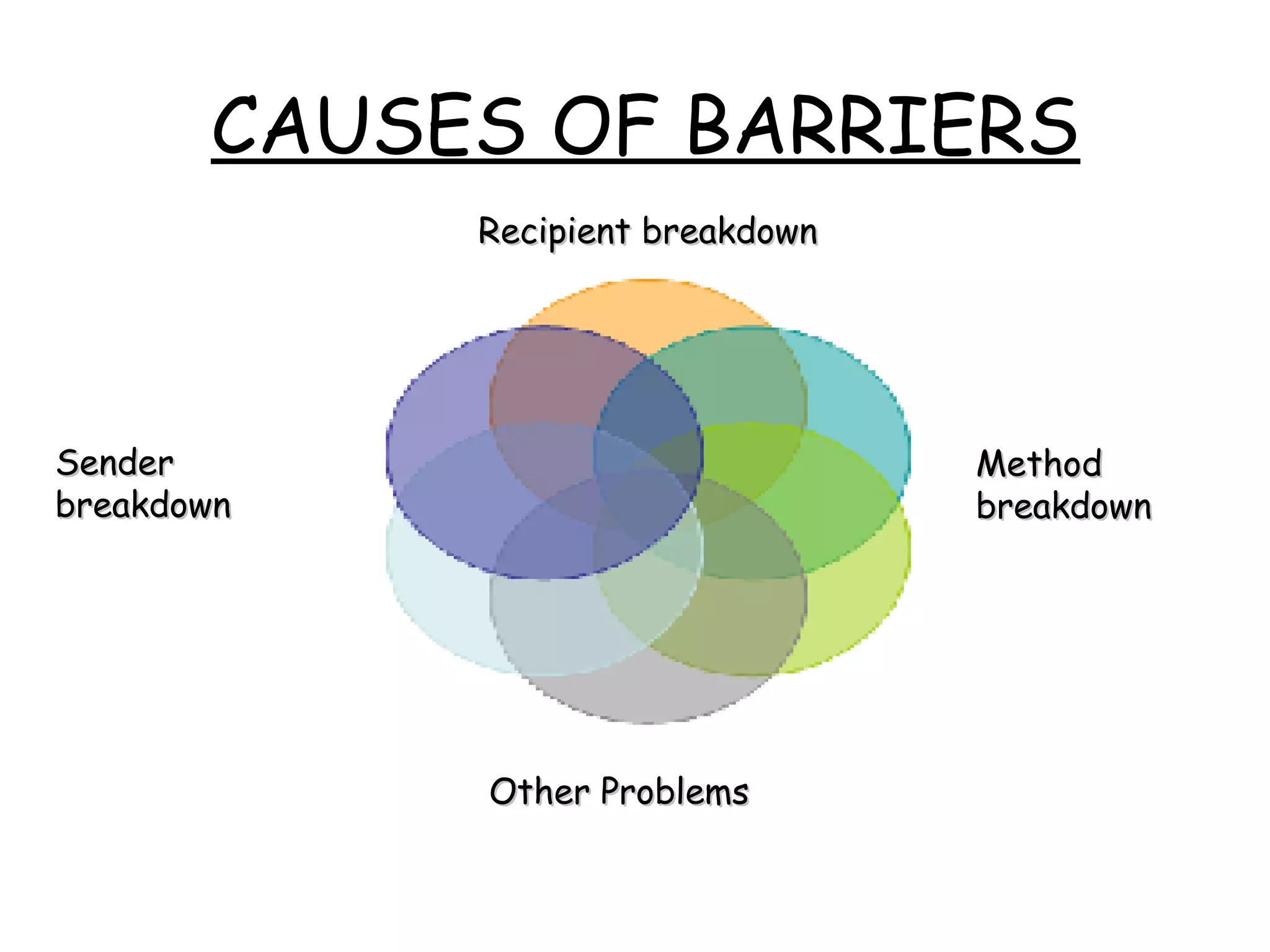 CAUSES OF BARRIERS

Recipient breakdown

Sender breakdown

Method breakdown

Other Problems